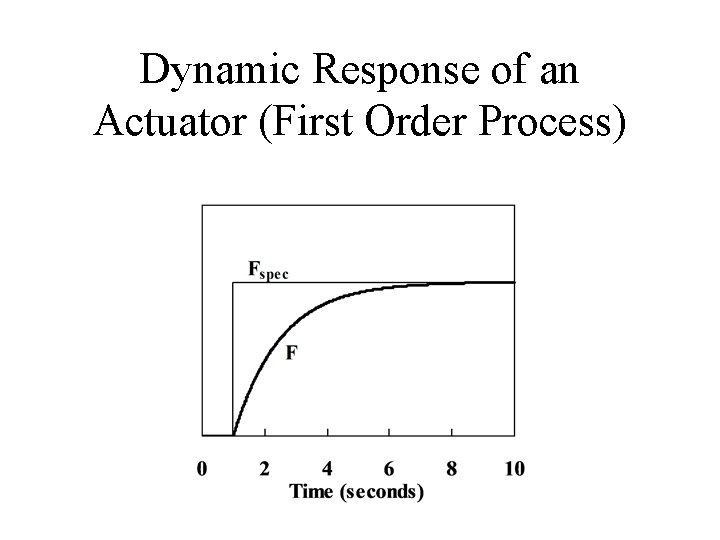 Dynamic Response of an Actuator (First Order Process)

$F_{spec}$

F

0
2
4
6
8
10
Time (seconds)